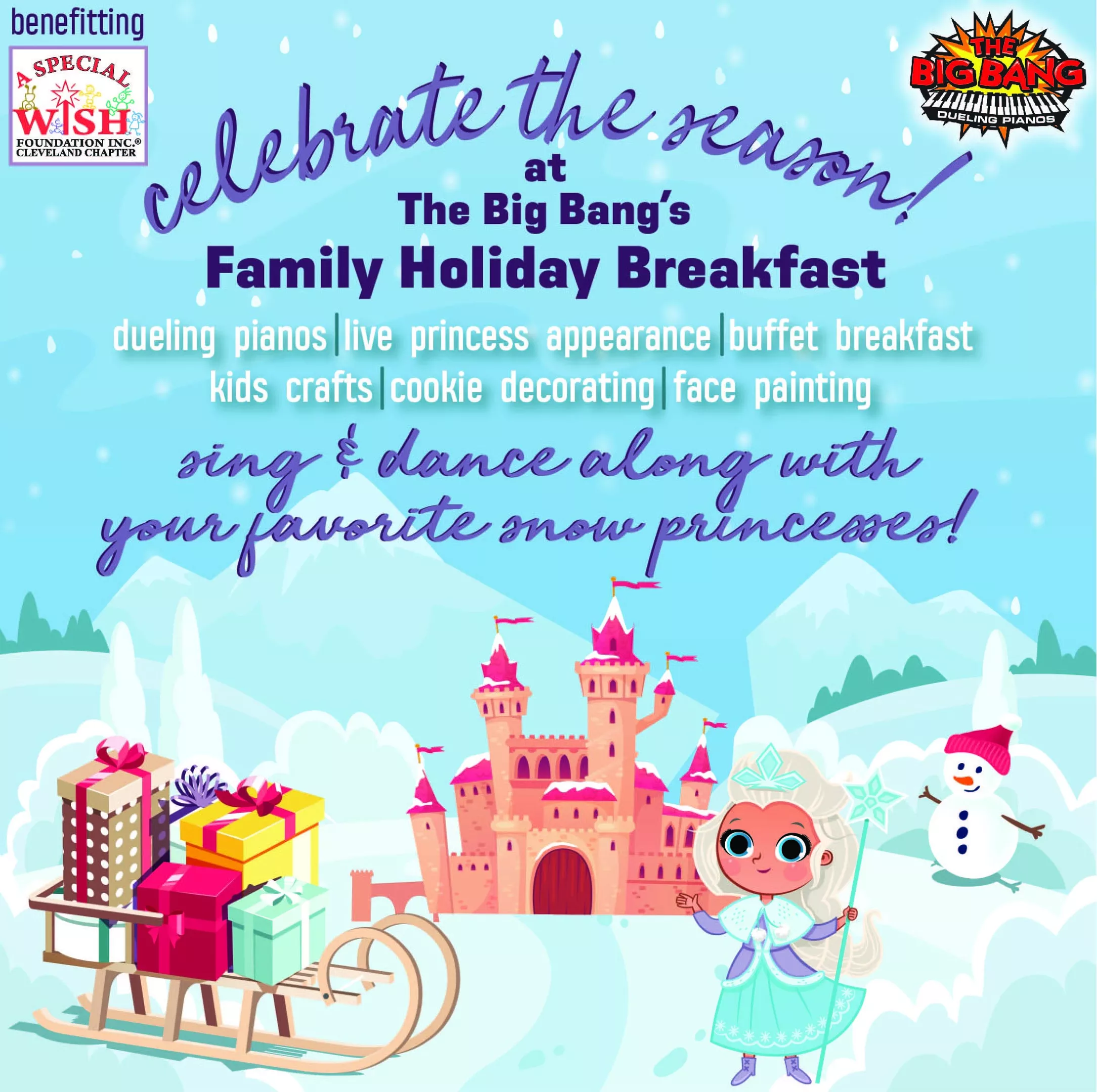 benefitting

A SPECIAL WISH FOUNDATION INC.® CLEVELAND CHAPTER

THE BIG BANG DUELING PIANOS

celebrate the season!

at

The Big Bang's

Family Holiday Breakfast

dueling pianos | live princess appearance | buffet breakfast
kids crafts | cookie decorating | face painting

sing & dance along with your favorite snow princesses!